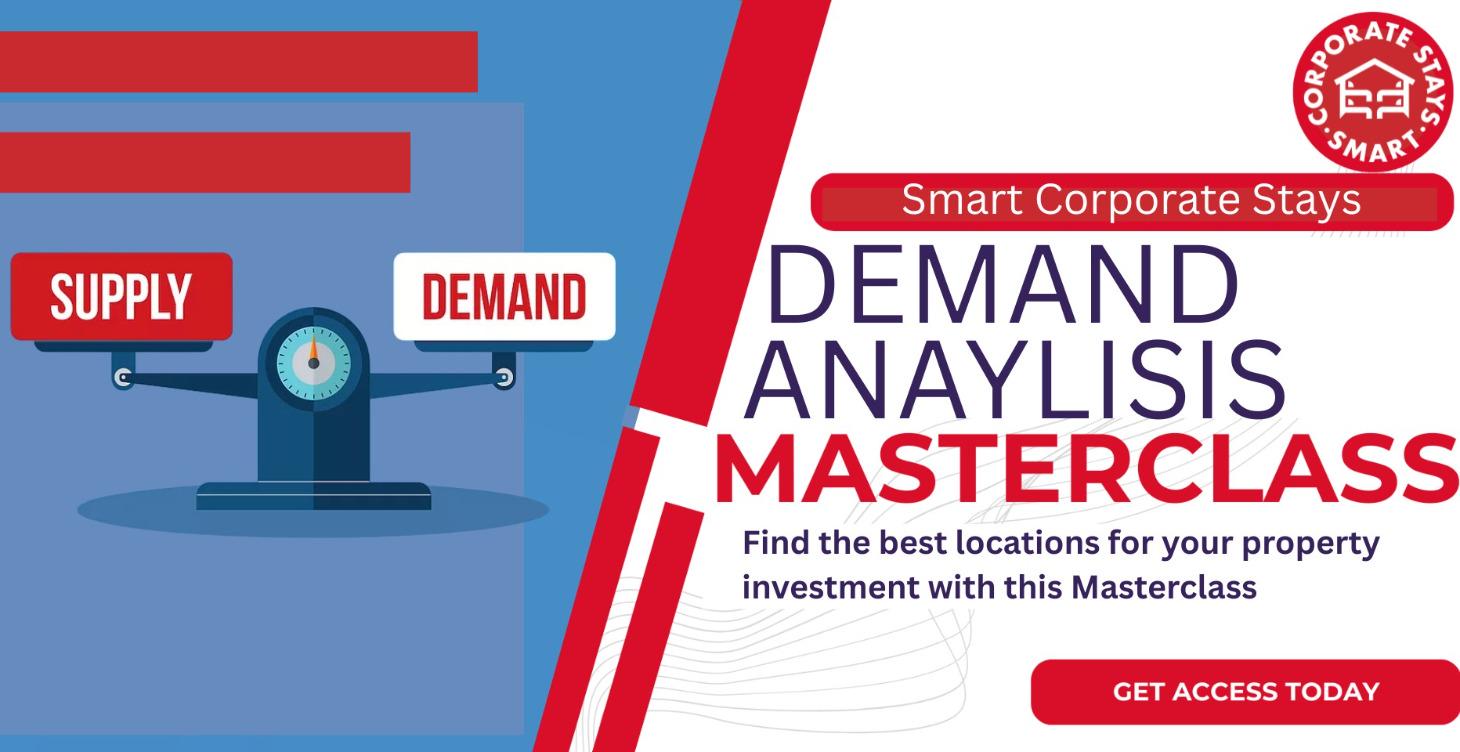 SUPPLY

DEMAND

CORPORATE STAYS SMART

Smart Corporate Stays

DEMAND ANAYLISIS MASTERCLASS

Find the best locations for your property investment with this Masterclass

GET ACCESS TODAY